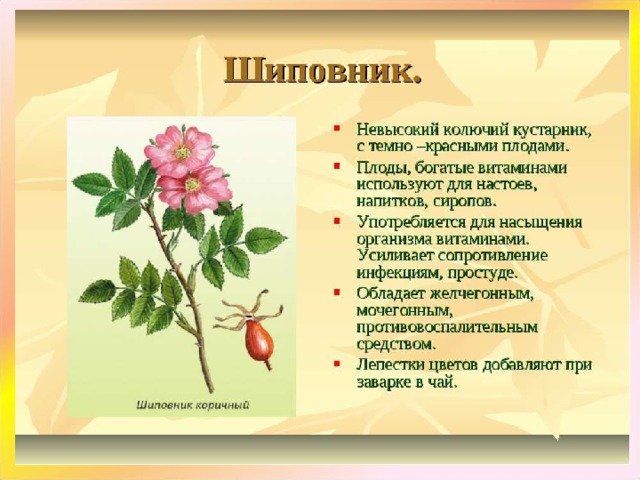 Шиповник.

Шиповник коричный

- Невысокий колючий кустарник, с темно –красными плодами.
- Плоды, богатые витаминами используют для настоев, напитков, сиропов.
- Употребляется для насыщения организма витаминами. Усиливает сопротивление инфекциям, простуде.
- Обладает желчегонным, мочегонным, противовоспалительным средством.
- Лепестки цветов добавляют при заварке в чай.